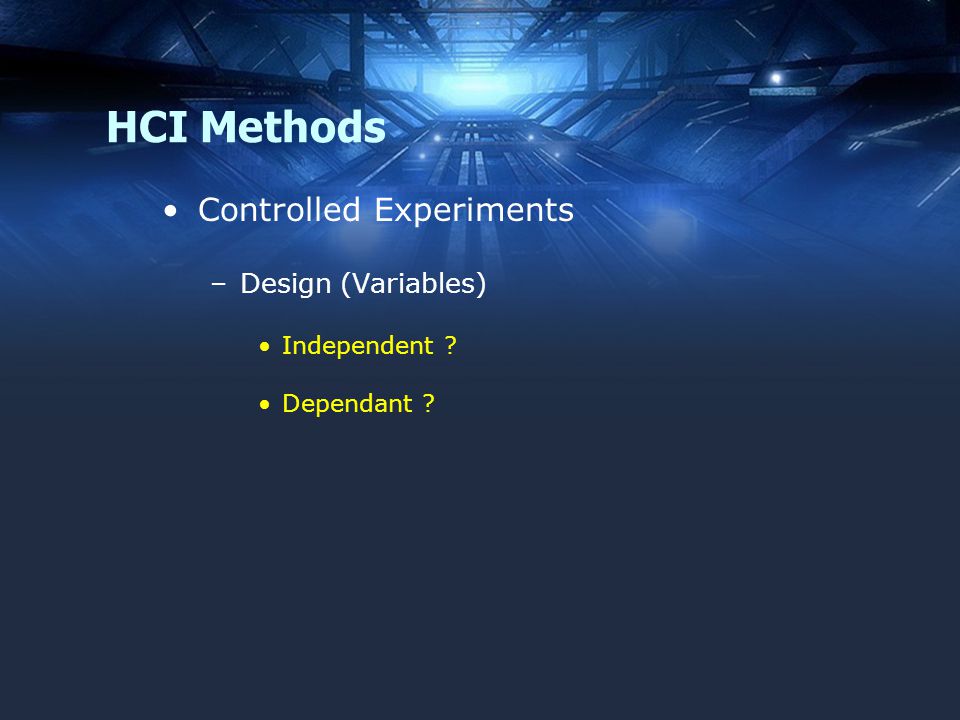 HCI Methods

• Controlled Experiments

– Design (Variables)

• Independent ?

• Dependant ?